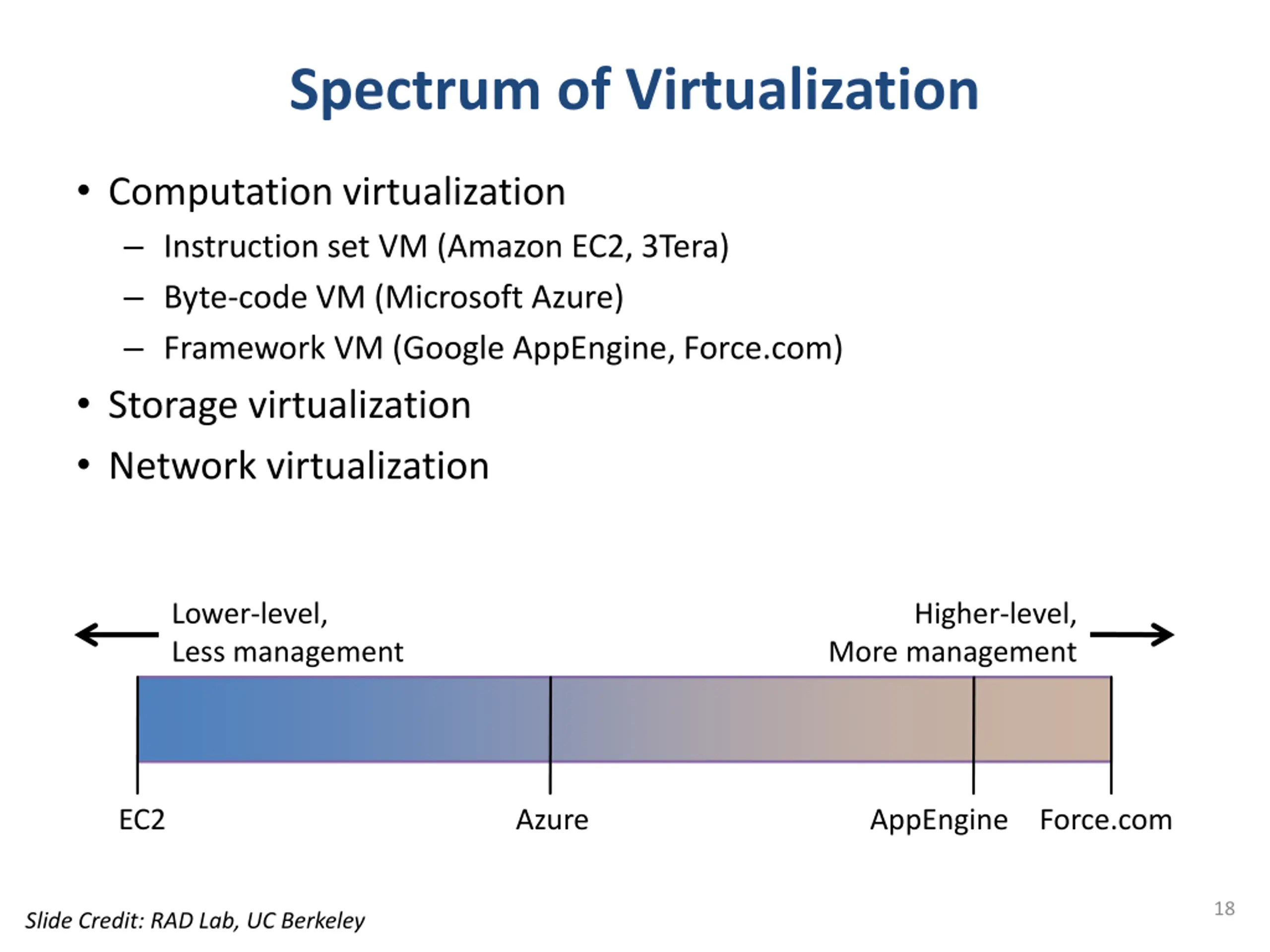 Spectrum of Virtualization

• Computation virtualization
– Instruction set VM (Amazon EC2, 3Tera)
– Byte-code VM (Microsoft Azure)
– Framework VM (Google AppEngine, Force.com)
• Storage virtualization
• Network virtualization

Lower-level, Less management

Higher-level, More management

EC2

Azure

AppEngine

Force.com

Slide Credit: RAD Lab, UC Berkeley

18